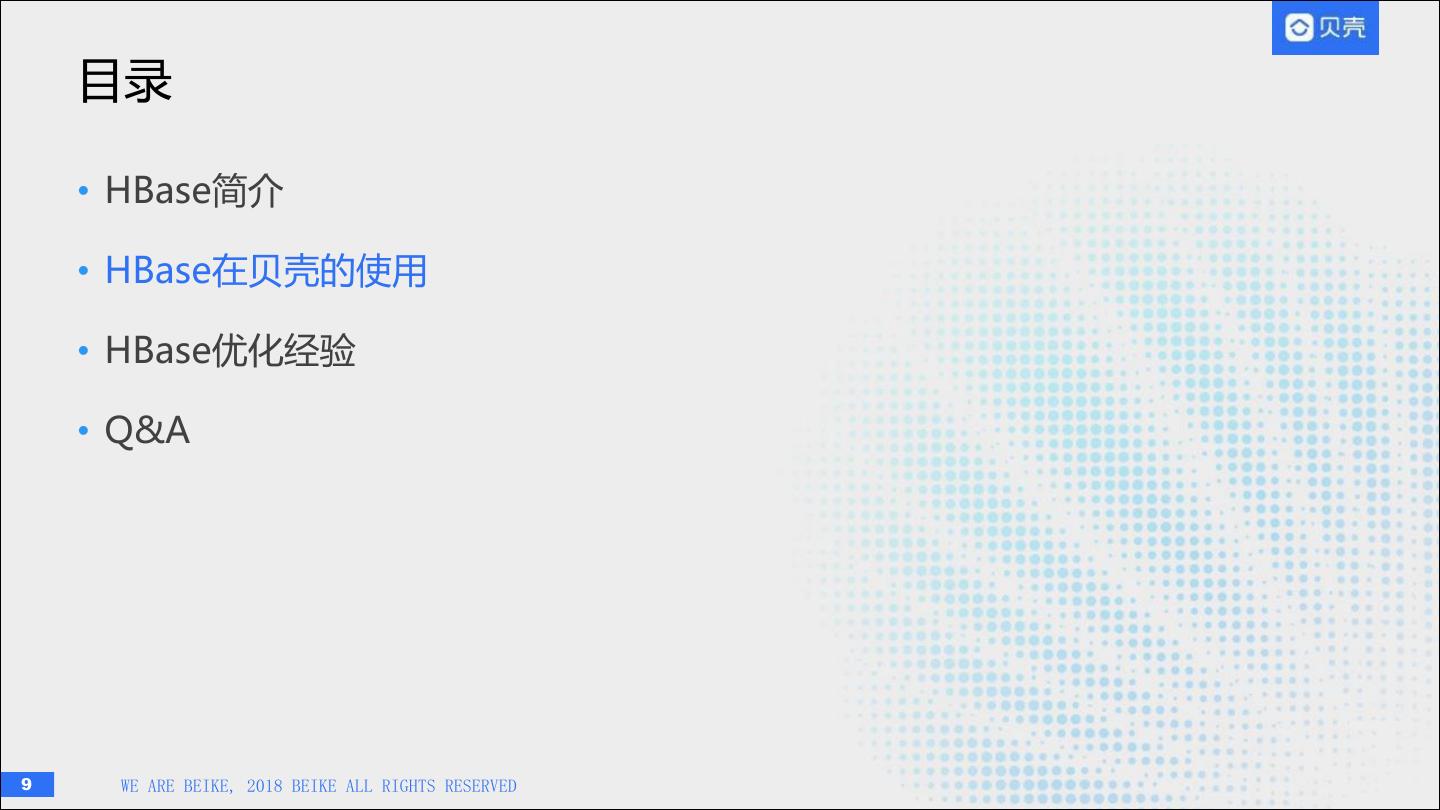 贝壳

目录

• HBase简介
• HBase在贝壳的使用
• HBase优化经验
• Q&A

9 WE ARE BEIKE, 2018 BEIKE ALL RIGHTS RESERVED